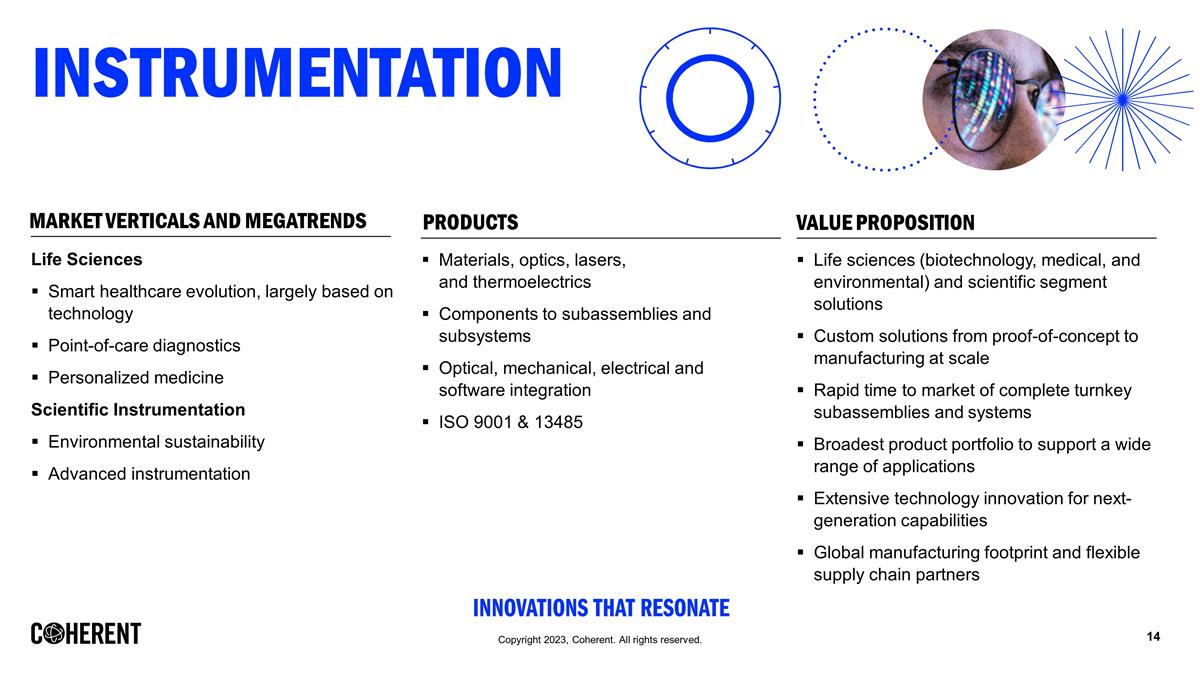 INSTRUMENTATION

MARKET VERTICALS AND MEGATRENDS

Life Sciences

▪ Smart healthcare evolution, largely based on technology

▪ Point-of-care diagnostics

▪ Personalized medicine

Scientific Instrumentation

▪ Environmental sustainability

▪ Advanced instrumentation

PRODUCTS

▪ Materials, optics, lasers, and thermoelectrics

▪ Components to subassemblies and subsystems

▪ Optical, mechanical, electrical and software integration

▪ ISO 9001 & 13485

VALUE PROPOSITION

▪ Life sciences (biotechnology, medical, and environmental) and scientific segment solutions

▪ Custom solutions from proof-of-concept to manufacturing at scale

▪ Rapid time to market of complete turnkey subassemblies and systems

▪ Broadest product portfolio to support a wide range of applications

▪ Extensive technology innovation for next-generation capabilities

▪ Global manufacturing footprint and flexible supply chain partners

INNOVATIONS THAT RESONATE

COHERENT

Copyright 2023, Coherent. All rights reserved.

14